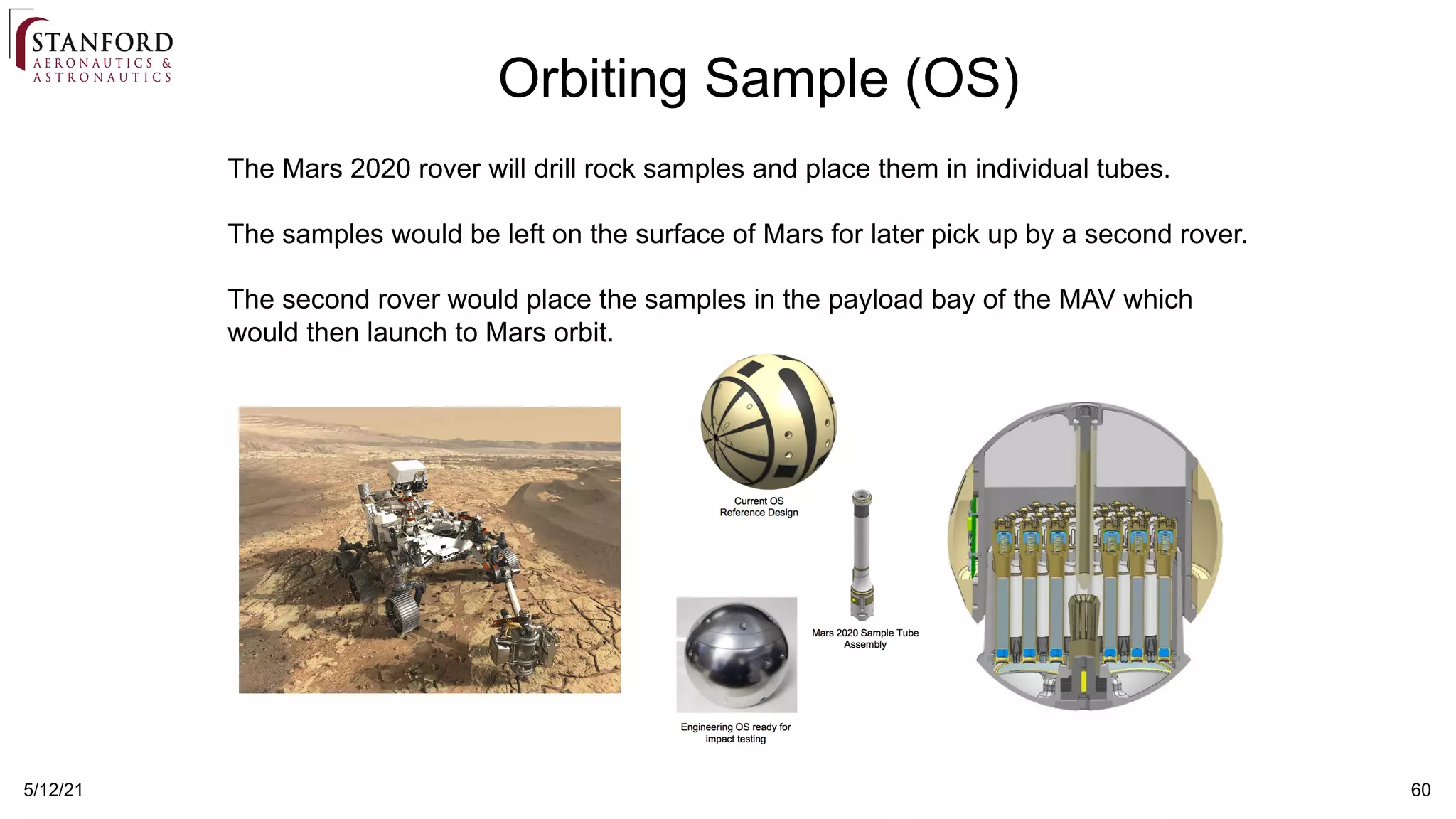 STANFORD
AERONAUTICS &
ASTRONAUTICS

Orbiting Sample (OS)

The Mars 2020 rover will drill rock samples and place them in individual tubes.

The samples would be left on the surface of Mars for later pick up by a second rover.

The second rover would place the samples in the payload bay of the MAV which would then launch to Mars orbit.

Current OS Reference Design

Mars 2020 Sample Tube Assembly

Engineering OS ready for impact testing

5/12/21

60